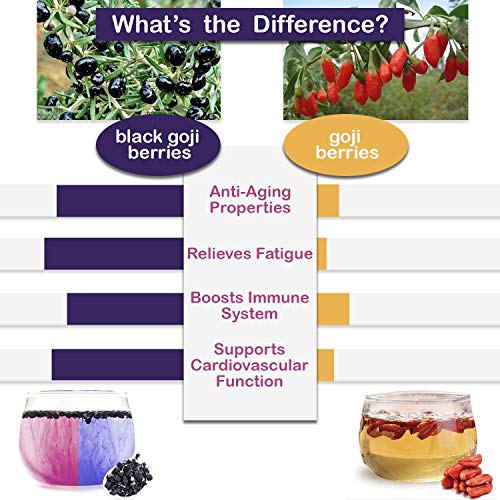 What's the Difference?

black goji berries

goji berries

Anti-Aging Properties

Relieves Fatigue

Boosts Immune System

Supports Cardiovascular Function